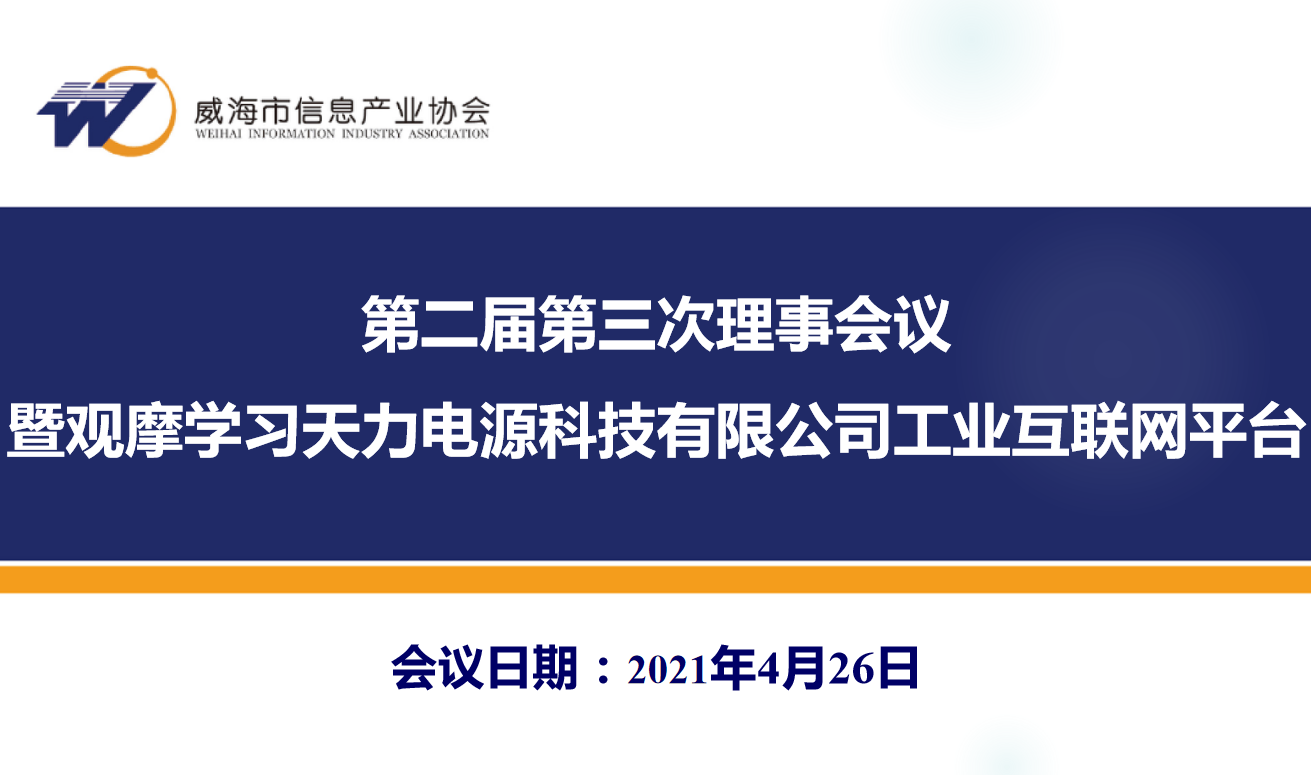 威海市信息产业协会
WEIHAI INFORMATION INDUSTRY ASSOCIATION

第二届第三次理事会议
暨观摩学习天力电源科技有限公司工业互联网平台

会议日期：2021年4月26日